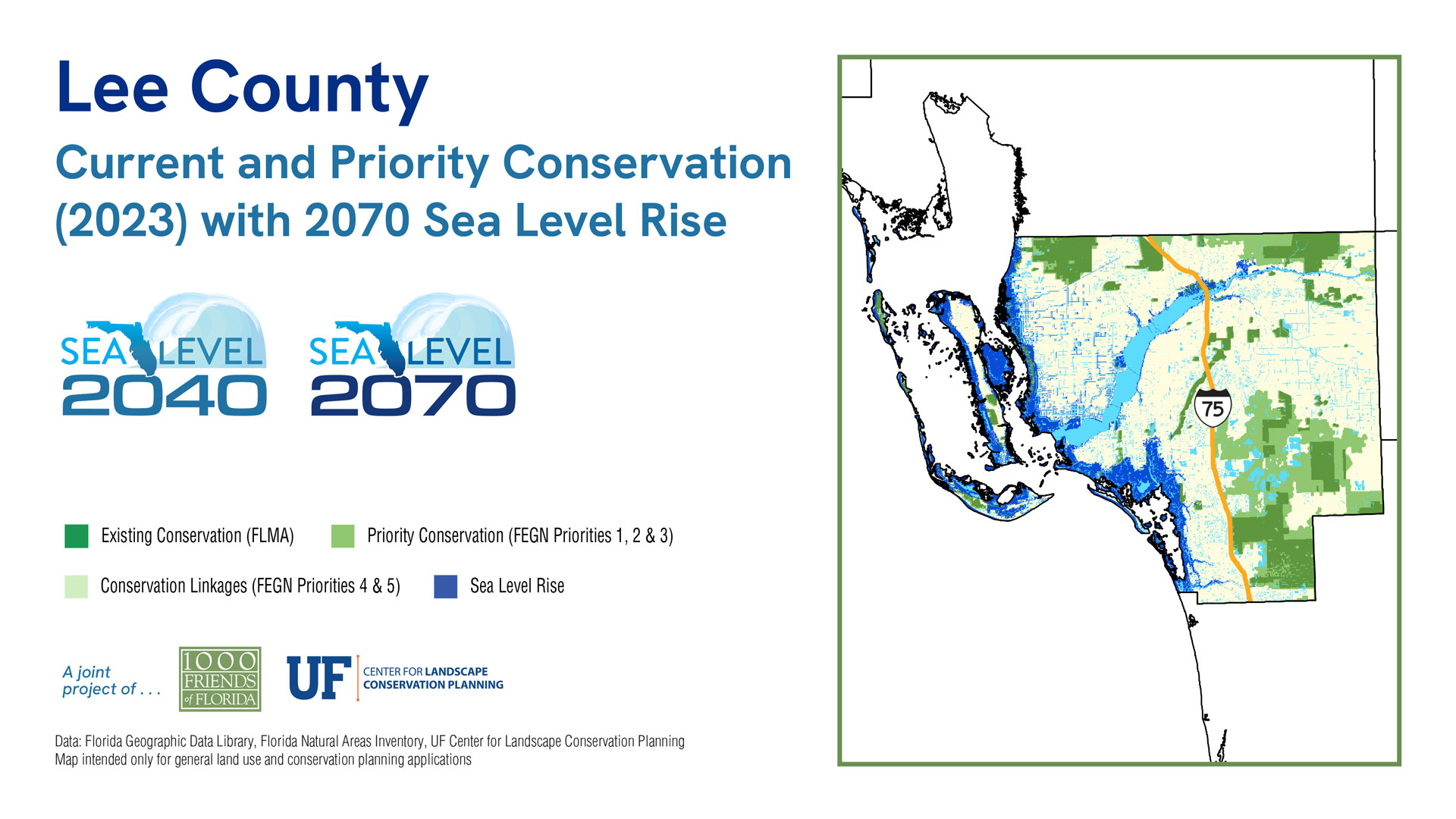 Lee County

Current and Priority Conservation (2023) with 2070 Sea Level Rise

SEA LEVEL 2040

SEA LEVEL 2070

Existing Conservation (FLMA)

Priority Conservation (FEGN Priorities 1, 2 & 3)

Conservation Linkages (FEGN Priorities 4 & 5)

Sea Level Rise

A joint project of . . .

1000 FRIENDS of FLORIDA

UF CENTER FOR LANDSCAPE CONSERVATION PLANNING

Data: Florida Geographic Data Library, Florida Natural Areas Inventory, UF Center for Landscape Conservation Planning
Map intended only for general land use and conservation planning applications

75